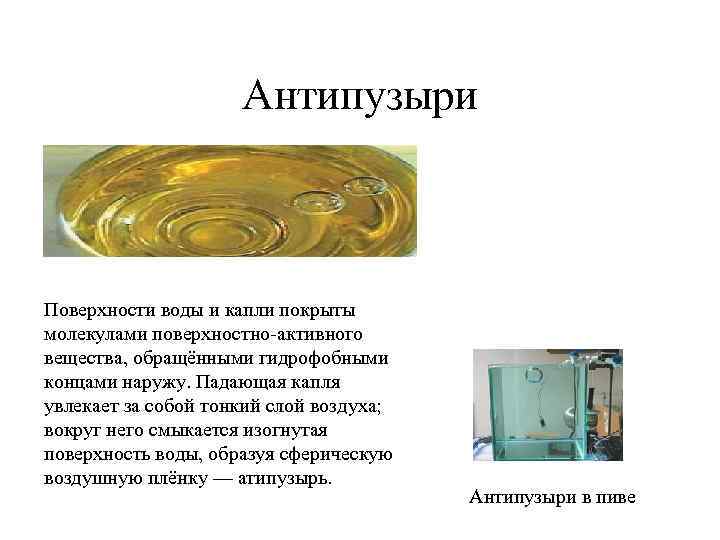 Антипузыри

Поверхности воды и капли покрыты молекулами поверхностно-активного вещества, обращёнными гидрофобными концами наружу. Падающая капля увлекает за собой тонкий слой воздуха; вокруг него смыкается изогнутая поверхность воды, образуя сферическую воздушную плёнку — атипузырь.

Антипузыри в пиве